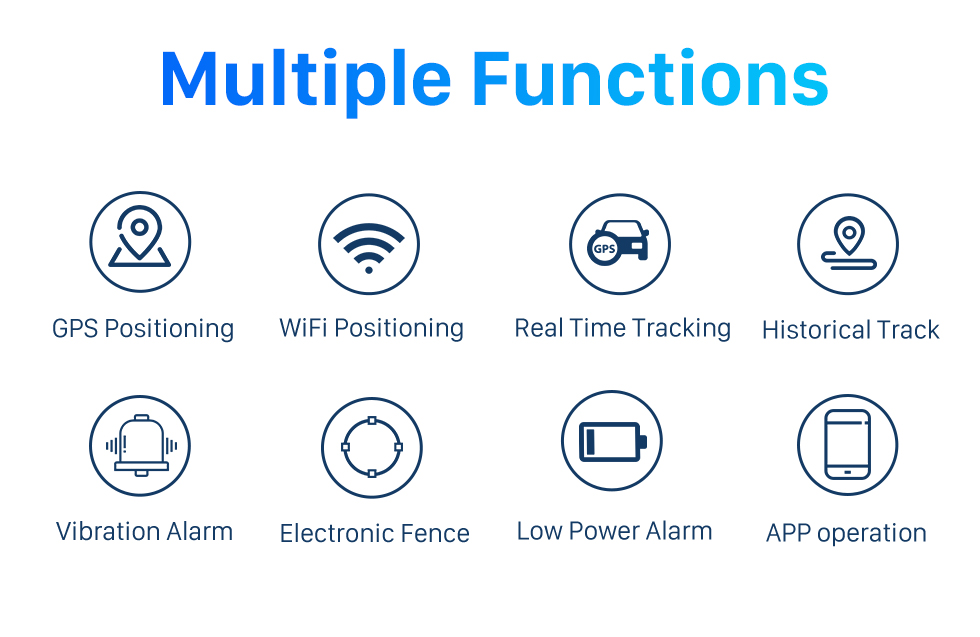 Multiple Functions

GPS Positioning

WiFi Positioning

GPS

Real Time Tracking

Historical Track

Vibration Alarm

Electronic Fence

Low Power Alarm

APP operation